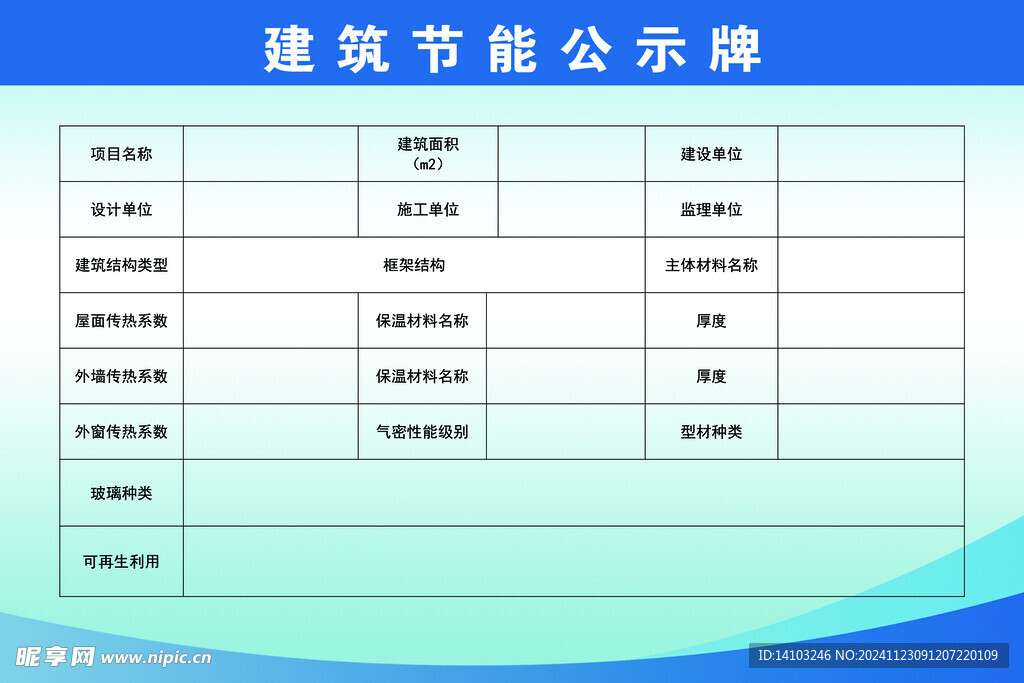 建筑节能公示牌

| 项目名称 | | 建筑面积（m2） | | 建设单位 | |
|---|---|---|---|---|---|
| 设计单位 | | 施工单位 | | 监理单位 | |
| 建筑结构类型 | 框架结构 | | | 主体材料名称 | |
| 屋面传热系数 | | 保温材料名称 | | 厚度 | |
| 外墙传热系数 | | 保温材料名称 | | 厚度 | |
| 外窗传热系数 | | 气密性能级别 | | 型材种类 | |
| 玻璃种类 | | | | | |
| 可再生利用 | | | | | |

昵享网 www.nipic.cn

ID:14103246 NO:20241123091207220109